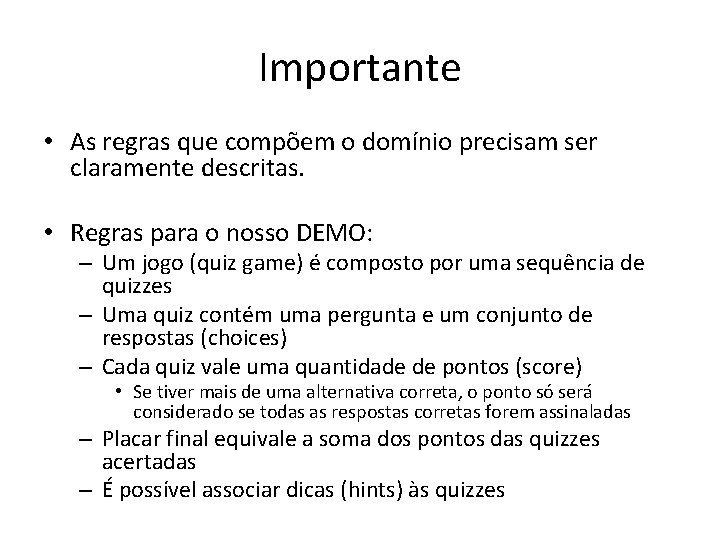 Importante

• As regras que compõem o domínio precisam ser claramente descritas.

• Regras para o nosso DEMO:
– Um jogo (quiz game) é composto por uma sequência de quizzes
– Uma quiz contém uma pergunta e um conjunto de respostas (choices)
– Cada quiz vale uma quantidade de pontos (score)
• Se tiver mais de uma alternativa correta, o ponto só será considerado se todas as respostas corretas forem assinaladas
– Placar final equivale a soma dos pontos das quizzes acertadas
– É possível associar dicas (hints) às quizzes